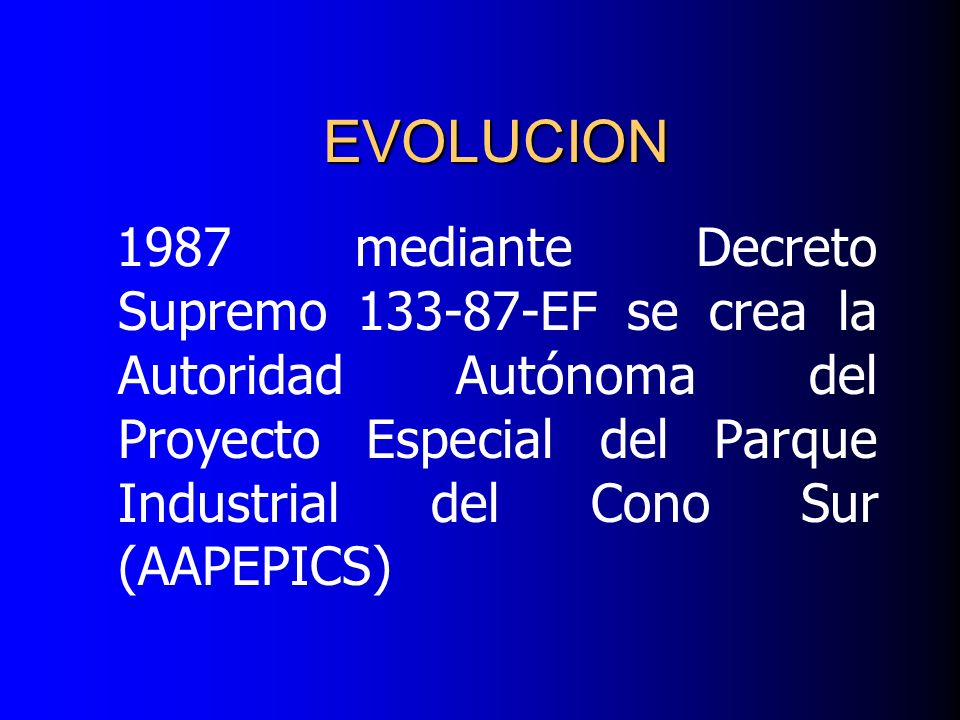 EVOLUCION

1987 mediante Decreto Supremo 133-87-EF se crea la Autoridad Autónoma del Proyecto Especial del Parque Industrial del Cono Sur (AAPEPICS)